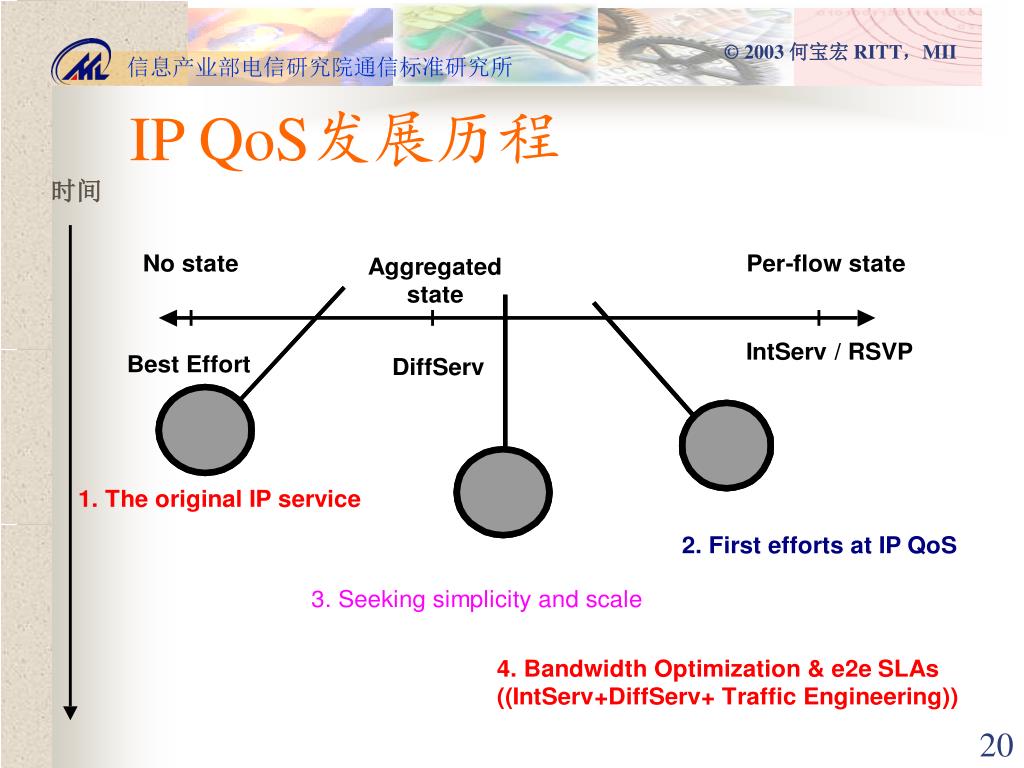 信息产业部电信研究院通信标准研究所

© 2003 何宝宏 RITT，MII

IP QoS发展历程

时间

No state

Aggregated state

Per-flow state

Best Effort

DiffServ

IntServ / RSVP

1. The original IP service

2. First efforts at IP QoS

3. Seeking simplicity and scale

4. Bandwidth Optimization & e2e SLAs ((IntServ+DiffServ+ Traffic Engineering))

20